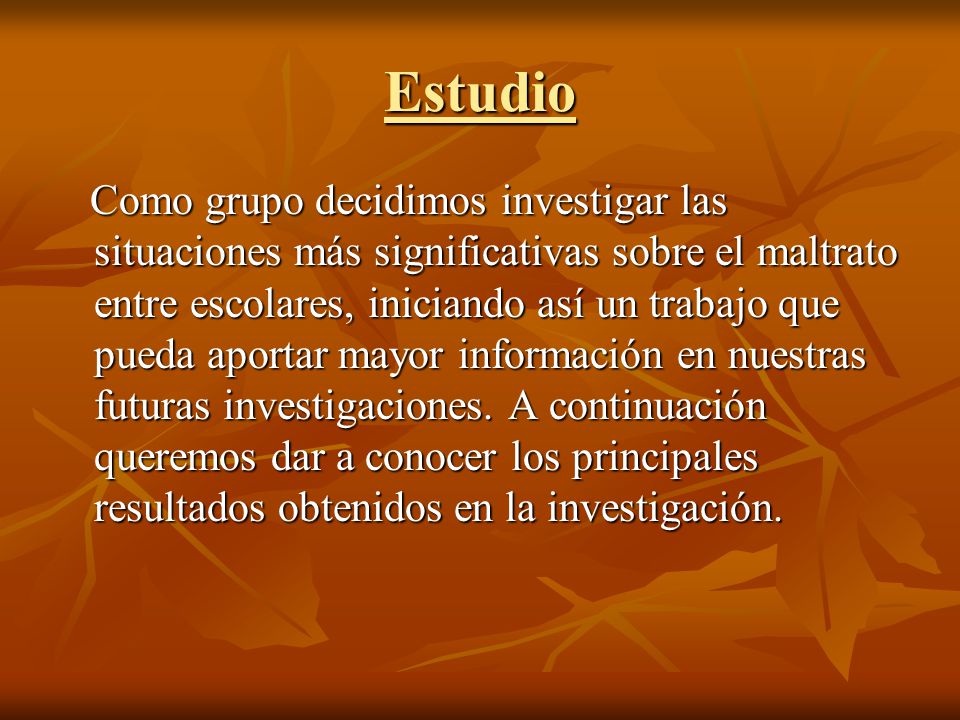 Estudio

Como grupo decidimos investigar las situaciones más significativas sobre el maltrato entre escolares, iniciando así un trabajo que pueda aportar mayor información en nuestras futuras investigaciones. A continuación queremos dar a conocer los principales resultados obtenidos en la investigación.